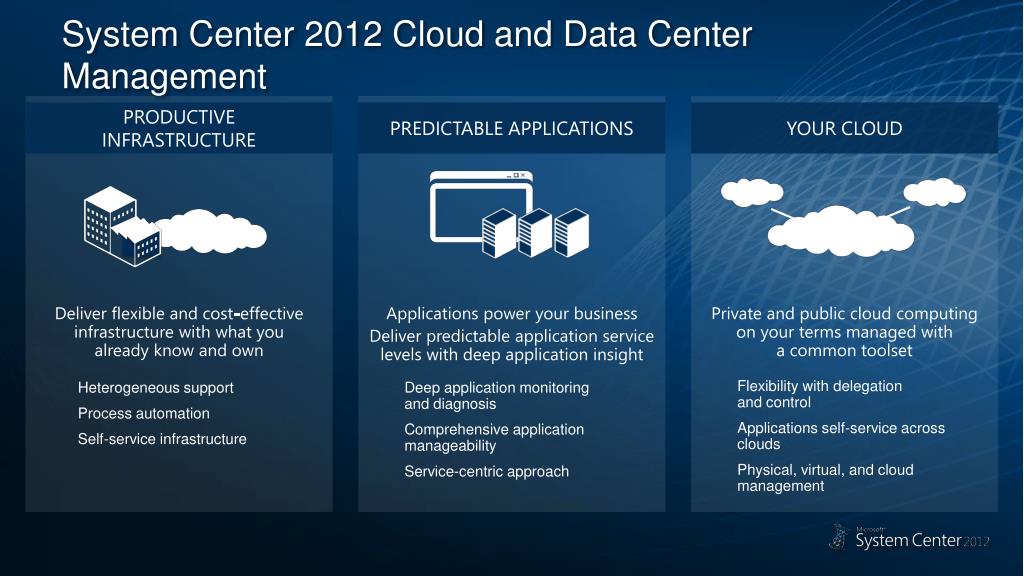 System Center 2012 Cloud and Data Center Management

PRODUCTIVE INFRASTRUCTURE

Deliver flexible and cost-effective infrastructure with what you already know and own

Heterogeneous support

Process automation

Self-service infrastructure

PREDICTABLE APPLICATIONS

Applications power your business

Deliver predictable application service levels with deep application insight

Deep application monitoring and diagnosis

Comprehensive application manageability

Service-centric approach

YOUR CLOUD

Private and public cloud computing on your terms managed with a common toolset

Flexibility with delegation and control

Applications self-service across clouds

Physical, virtual, and cloud management

Microsoft System Center 2012